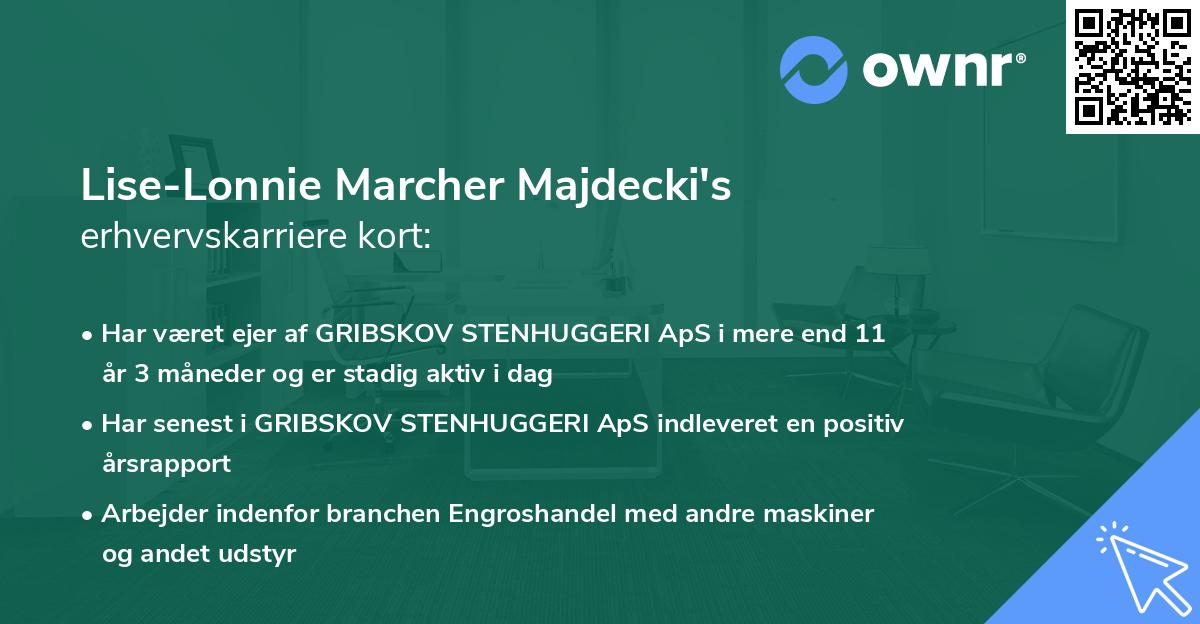 ownr®

Lise-Lonnie Marcher Majdecki's
erhvervskarriere kort:

• Har været ejer af GRIBSKOV STENHUGGERI ApS i mere end 11 år 3 måneder og er stadig aktiv i dag

• Har senest i GRIBSKOV STENHUGGERI ApS indleveret en positiv årsrapport

• Arbejder indenfor branchen Engroshandel med andre maskiner og andet udstyr